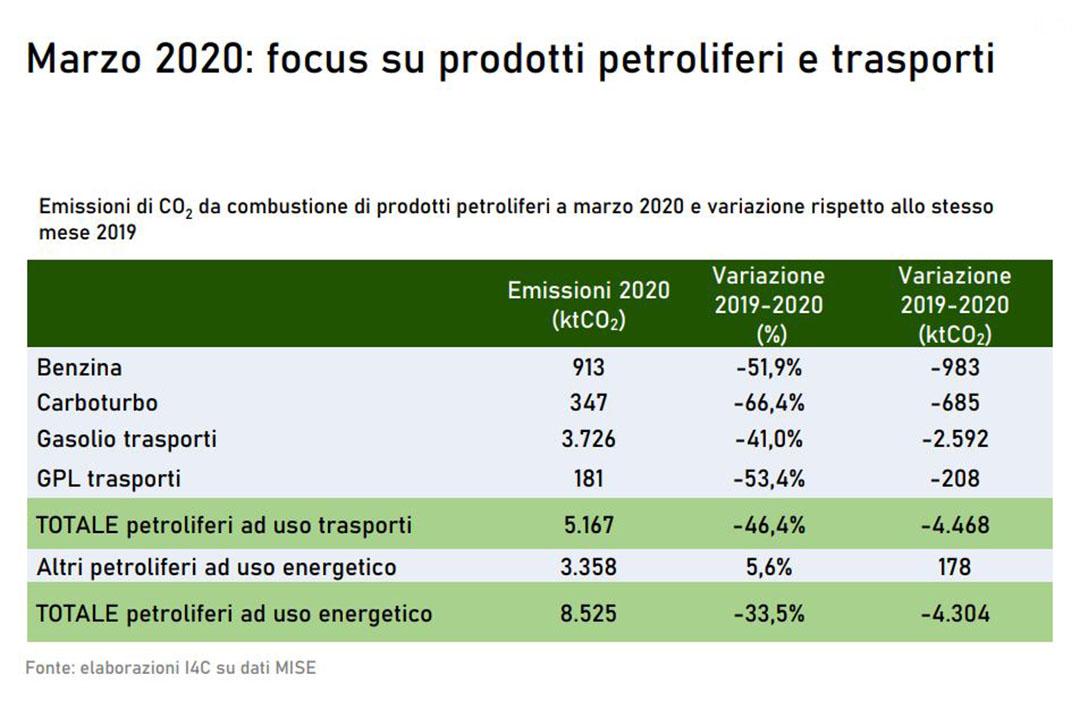 Marzo 2020: focus su prodotti petroliferi e trasporti

Emissioni di $CO_2$ da combustione di prodotti petroliferi a marzo 2020 e variazione rispetto allo stesso mese 2019

| | Emissioni 2020 ($ktCO_2$) | Variazione 2019-2020 (%) | Variazione 2019-2020 ($ktCO_2$) |
|---|---|---|---|
| Benzina | 913 | -51,9% | -983 |
| Carboturbo | 347 | -66,4% | -685 |
| Gasolio trasporti | 3.726 | -41,0% | -2.592 |
| GPL trasporti | 181 | -53,4% | -208 |
| TOTALE petroliferi ad uso trasporti | 5.167 | -46,4% | -4.468 |
| Altri petroliferi ad uso energetico | 3.358 | 5,6% | 178 |
| TOTALE petroliferi ad uso energetico | 8.525 | -33,5% | -4.304 |

Fonte: elaborazioni I4C su dati MISE